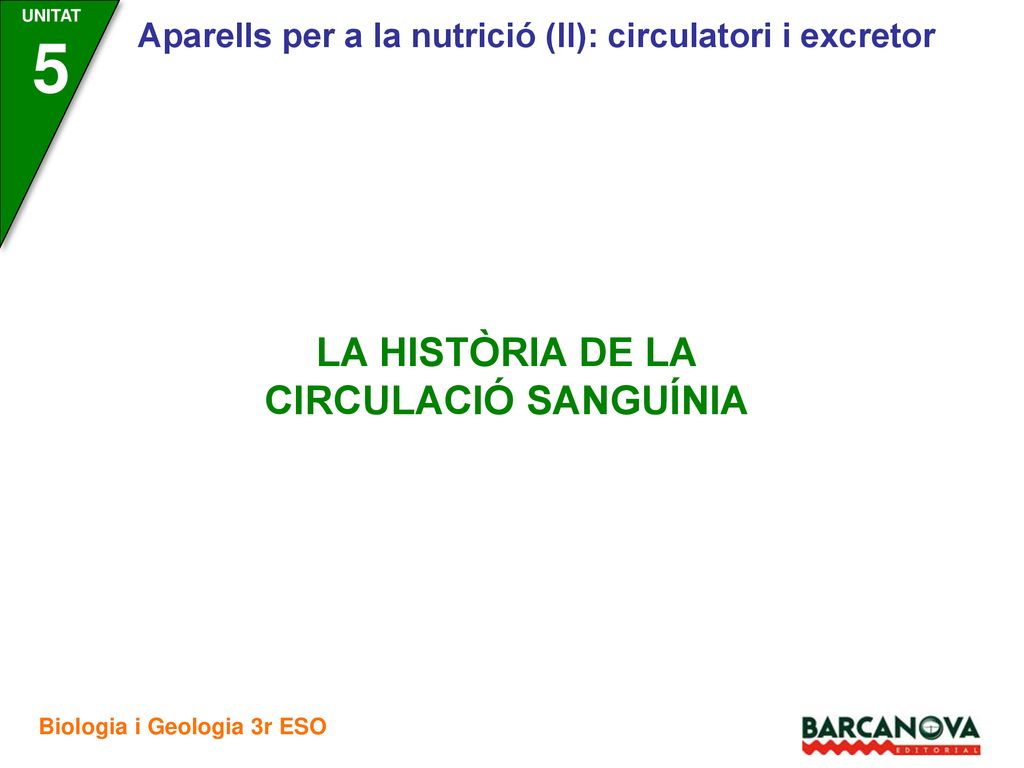 UNITAT
5
Aparells per a la nutrició (II): circulatori i excretor

LA HISTÒRIA DE LA CIRCULACIÓ SANGUÍNIA

Biologia i Geologia 3r ESO

BARCANOVA
EDITORIAL